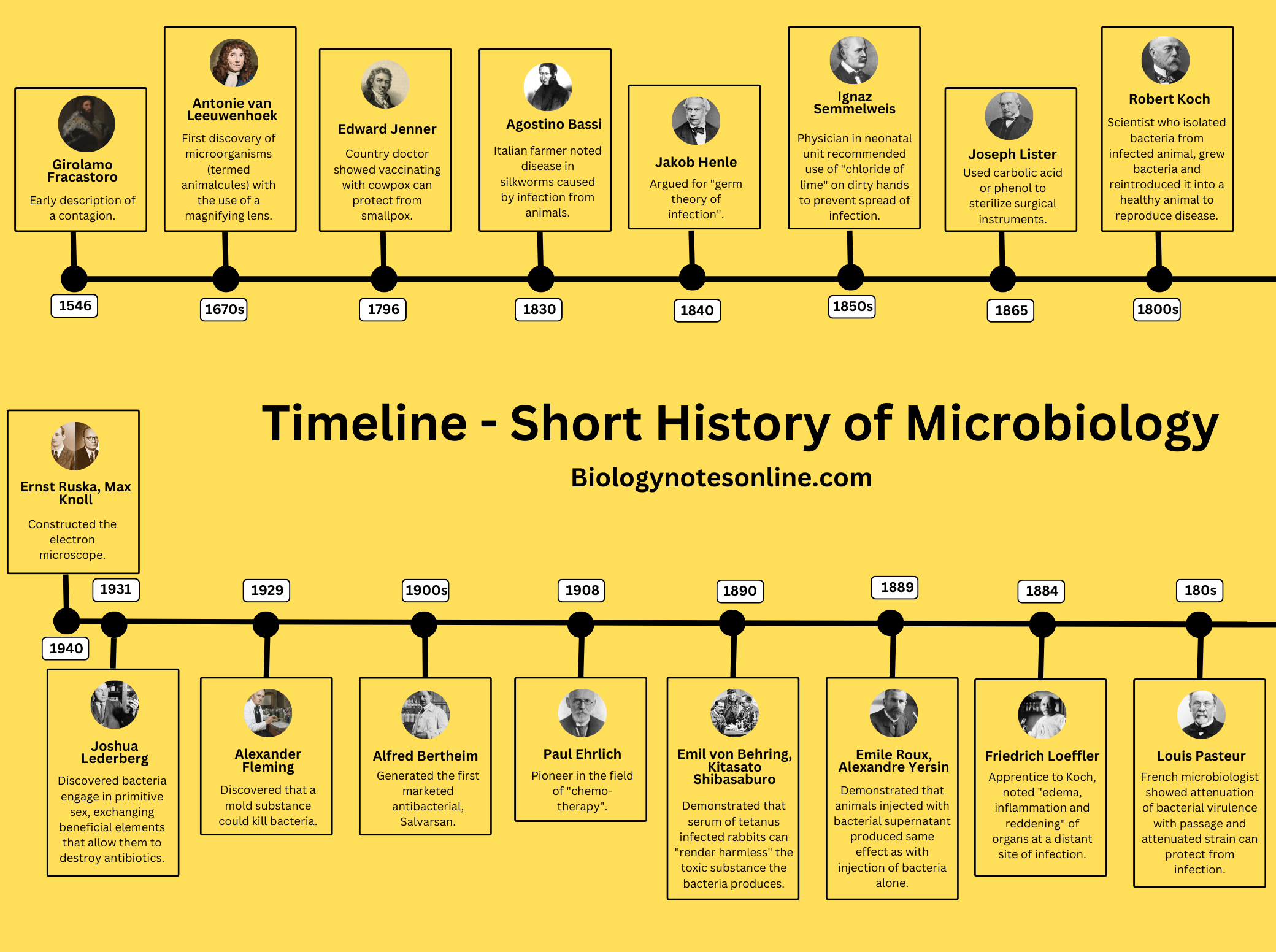 Girolamo Fracastoro
Early description of a contagion.
1546

Antonie van Leeuwenhoek
First discovery of microorganisms (termed animalcules) with the use of a magnifying lens.
1670s

Edward Jenner
Country doctor showed vaccinating with cowpox can protect from smallpox.
1796

Agostino Bassi
Italian farmer noted disease in silkworms caused by infection from animals.
1830

Jakob Henle
Argued for "germ theory of infection".
1840

Ignaz Semmelweis
Physician in neonatal unit recommended use of "chloride of lime" on dirty hands to prevent spread of infection.
1850s

Joseph Lister
Used carbolic acid or phenol to sterilize surgical instruments.
1865

Robert Koch
Scientist who isolated bacteria from infected animal, grew bacteria and reintroduced it into a healthy animal to reproduce disease.
1800s

Timeline - Short History of Microbiology
Biologynotesonline.com

Ernst Ruska, Max Knoll
Constructed the electron microscope.
1931

1940
Joshua Lederberg
Discovered bacteria engage in primitive sex, exchanging beneficial elements that allow them to destroy antibiotics.

1929
Alexander Fleming
Discovered that a mold substance could kill bacteria.

1900s
Alfred Bertheim
Generated the first marketed antibacterial, Salvarsan.

1908
Paul Ehrlich
Pioneer in the field of "chemo-therapy".

1890
Emil von Behring, Kitasato Shibasaburo
Demonstrated that serum of tetanus infected rabbits can "render harmless" the toxic substance the bacteria produces.

1889
Emile Roux, Alexandre Yersin
Demonstrated that animals injected with bacterial supernatant produced same effect as with injection of bacteria alone.

1884
Friedrich Loeffler
Apprentice to Koch, noted "edema, inflammation and reddening" of organs at a distant site of infection.

180s
Louis Pasteur
French microbiologist showed attenuation of bacterial virulence with passage and attenuated strain can protect from infection.